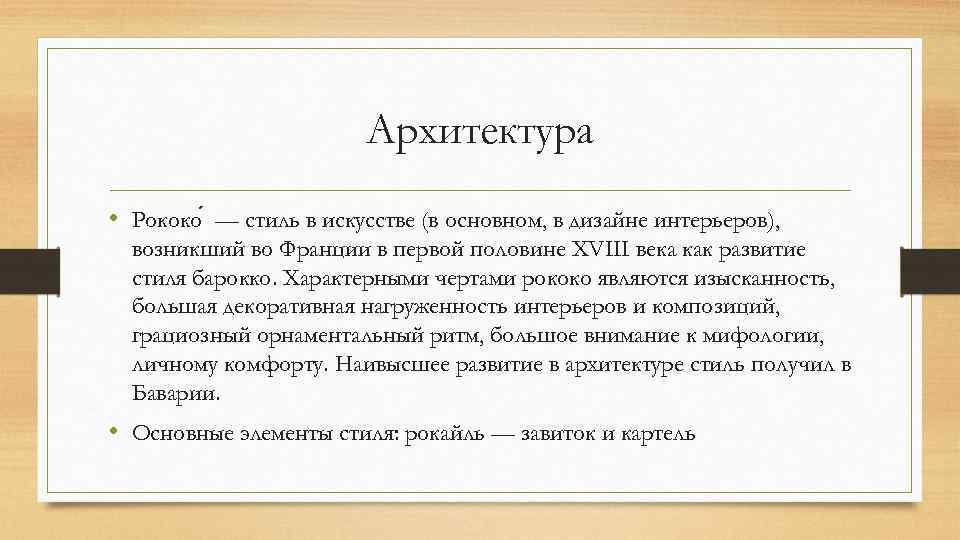 Архитектура

• Рококо́ — стиль в искусстве (в основном, в дизайне интерьеров), возникший во Франции в первой половине XVIII века как развитие стиля барокко. Характерными чертами рококо являются изысканность, большая декоративная нагруженность интерьеров и композиций, грациозный орнаментальный ритм, большое внимание к мифологии, личному комфорту. Наивысшее развитие в архитектуре стиль получил в Баварии.

• Основные элементы стиля: рокайль — завиток и картель